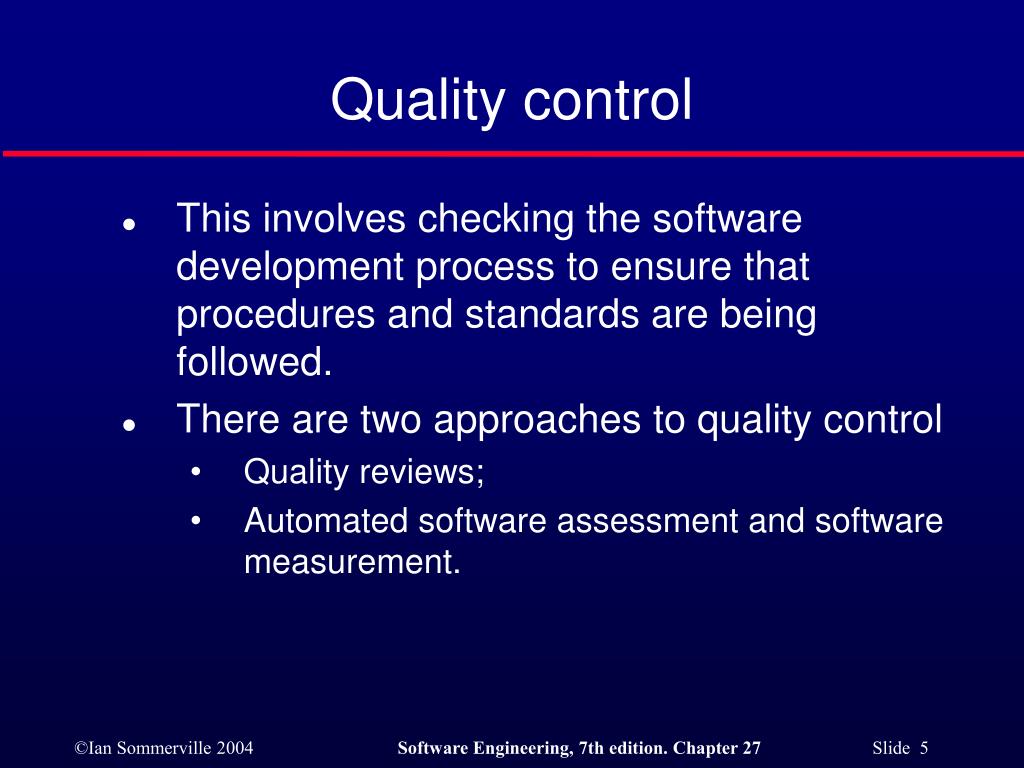 Quality control

- This involves checking the software development process to ensure that procedures and standards are being followed.
- There are two approaches to quality control
  - Quality reviews;
  - Automated software assessment and software measurement.

©Ian Sommerville 2004 Software Engineering, 7th edition. Chapter 27 Slide 5